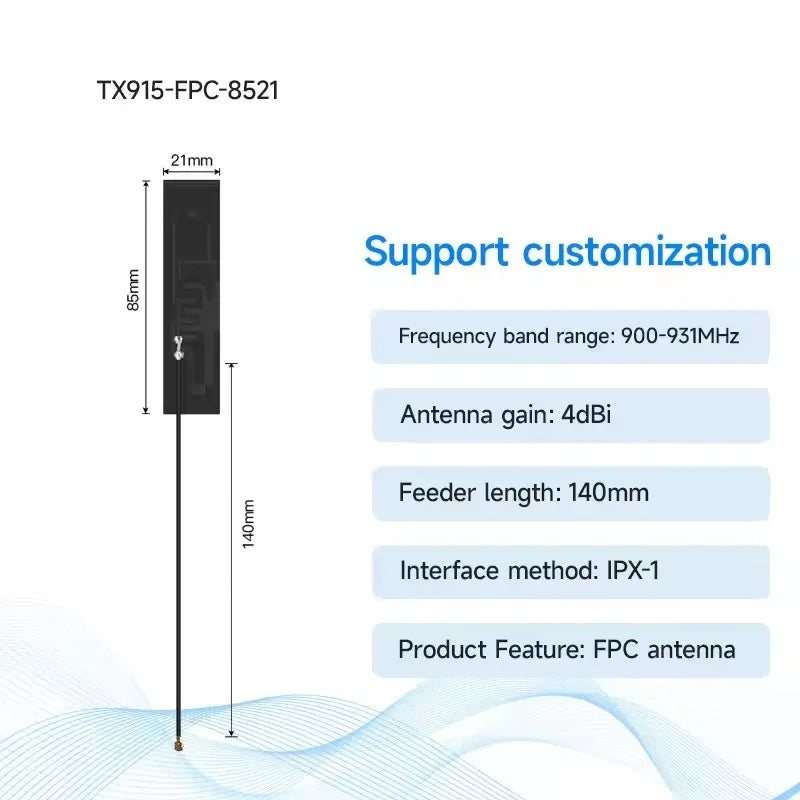 TX915-FPC-8521

21mm

85mm

140mm

Support customization

Frequency band range: 900-931MHz

Antenna gain: 4dBi

Feeder length: 140mm

Interface method: IPX-1

Product Feature: FPC antenna